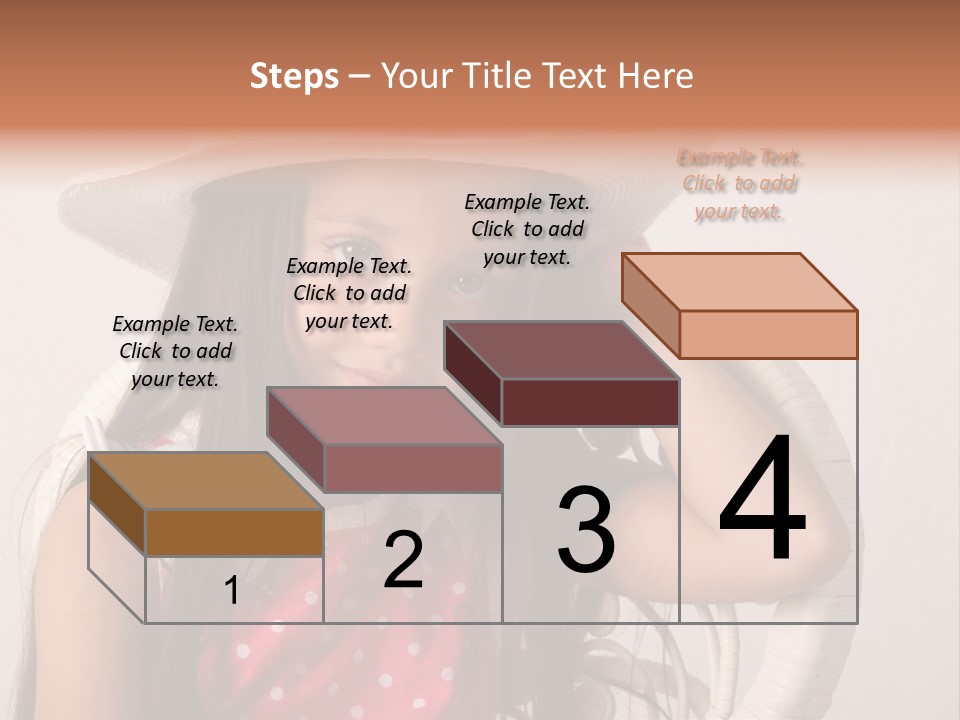 Steps – Your Title Text Here

Example Text. Click to add your text.

Example Text. Click to add your text.

Example Text. Click to add your text.

Example Text. Click to add your text.

1

2

3

4